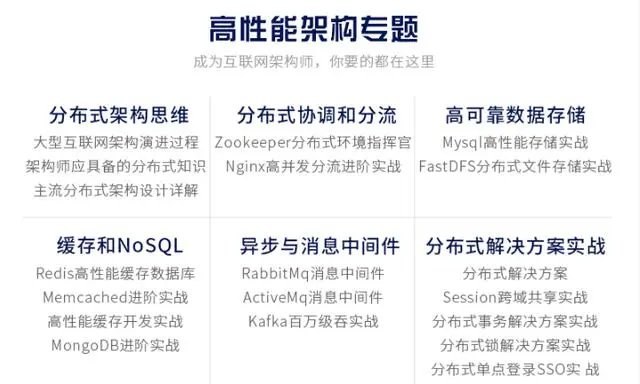 高性能架构专题

成为互联网架构师，你要的都在这里

分布式架构思维
大型互联网架构演进过程
架构师应具备的分布式知识
主流分布式架构设计详解

分布式协调和分流
Zookeeper分布式环境指挥官
Nginx高并发分流进阶实战

高可靠数据存储
Mysql高性能存储实战
FastDFS分布式文件存储实战

缓存和NoSQL
Redis高性能缓存数据库
Memcached进阶实战
高性能缓存开发实战
MongoDB进阶实战

异步与消息中间件
RabbitMq消息中间件
ActiveMq消息中间件
Kafka百万级吞实战

分布式解决方案实战
分布式解决方案
Session跨域共享实战
分布式事务解决方案实战
分布式锁解决方案实战
分布式单点登录SSO实 战